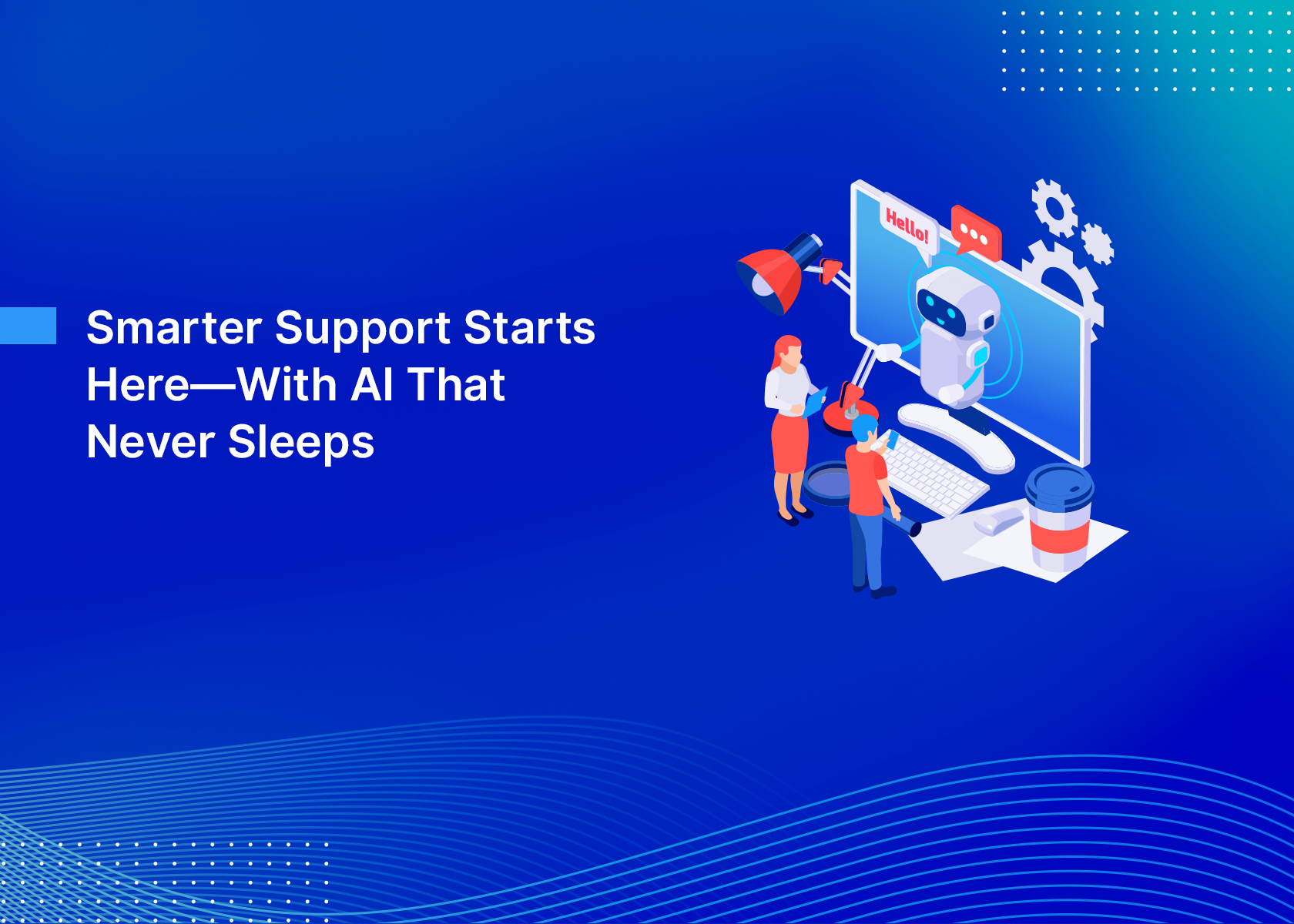 Smarter Support Starts Here—With AI That Never Sleeps

Hello!